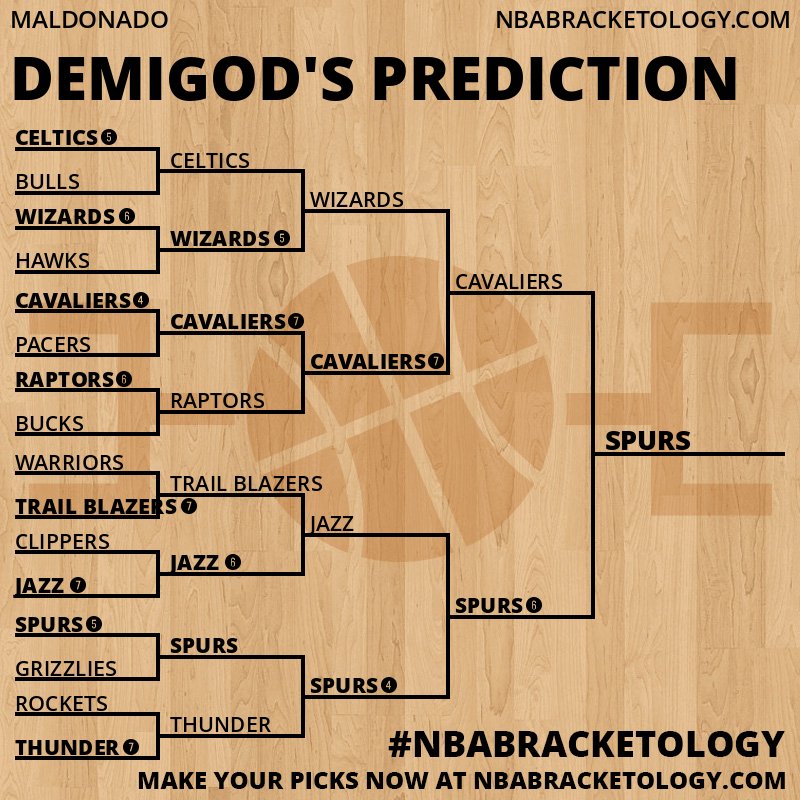 MALDONADO

NBABRACKETOLOGY.COM

DEMIGOD'S PREDICTION

CELTICS 5
BULLS
WIZARDS 6
HAWKS
CAVALIERS 4
PACERS
RAPTORS 6
BUCKS
WARRIORS
TRAIL BLAZERS 7
CLIPPERS
JAZZ 7
SPURS 5
GRIZZLIES
ROCKETS
THUNDER 7

CELTICS
WIZARDS 5
CAVALIERS 7
RAPTORS
TRAIL BLAZERS
JAZZ 6
SPURS
THUNDER

WIZARDS
CAVALIERS 7
JAZZ
SPURS 4

CAVALIERS
SPURS 6

SPURS

#NBABRACKETOLOGY

MAKE YOUR PICKS NOW AT NBABRACKETOLOGY.COM